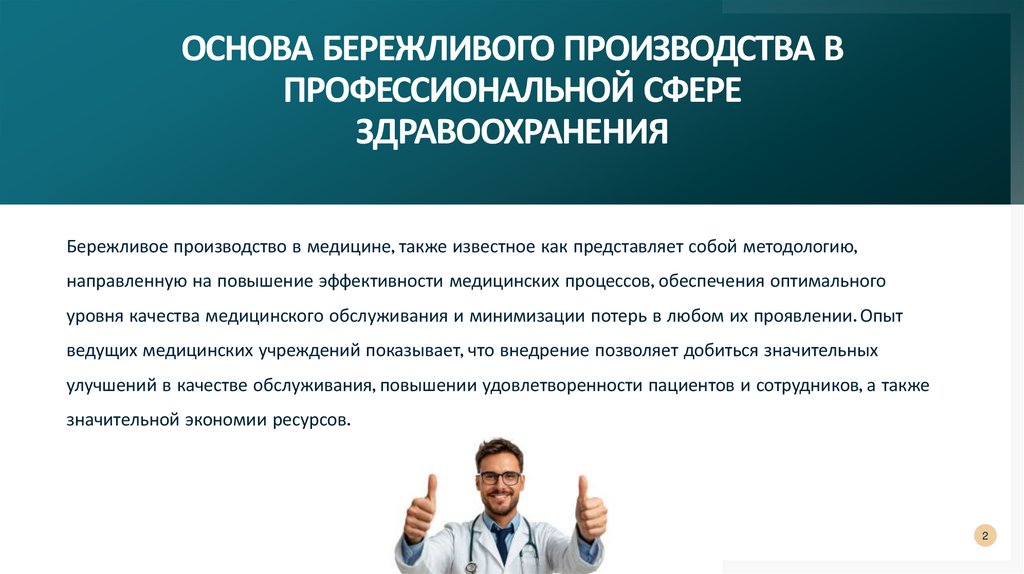 ОСНОВА БЕРЕЖЛИВОГО ПРОИЗВОДСТВА В ПРОФЕССИОНАЛЬНОЙ СФЕРЕ ЗДРАВООХРАНЕНИЯ

Бережливое производство в медицине, также известное как представляет собой методологию, направленную на повышение эффективности медицинских процессов, обеспечения оптимального уровня качества медицинского обслуживания и минимизации потерь в любом их проявлении. Опыт ведущих медицинских учреждений показывает, что внедрение позволяет добиться значительных улучшений в качестве обслуживания, повышении удовлетворенности пациентов и сотрудников, а также значительной экономии ресурсов.

2